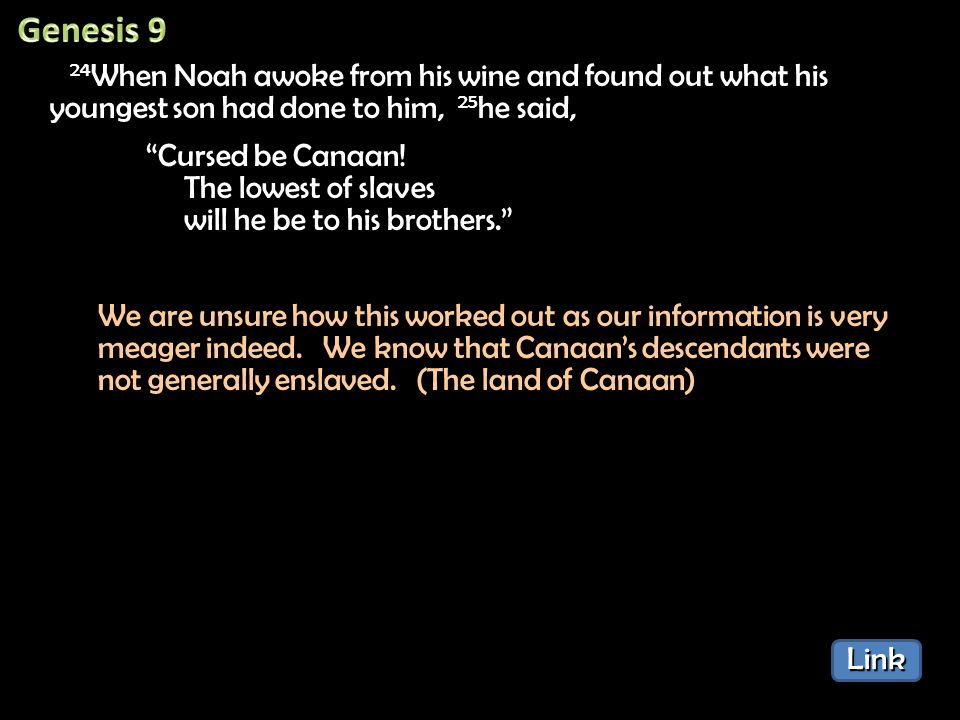 Genesis 9

$^{24}$When Noah awoke from his wine and found out what his youngest son had done to him, $^{25}$he said,

“Cursed be Canaan!
The lowest of slaves
will he be to his brothers.”

We are unsure how this worked out as our information is very meager indeed. We know that Canaan’s descendants were not generally enslaved. (The land of Canaan)

Link